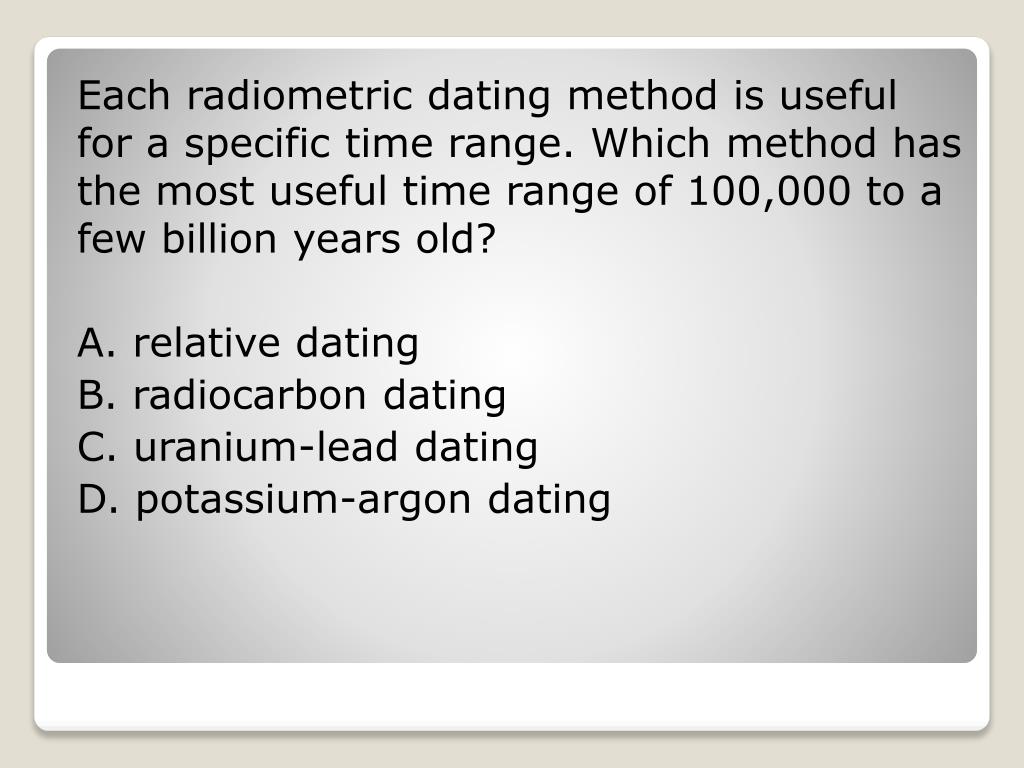 Each radiometric dating method is useful for a specific time range. Which method has the most useful time range of 100,000 to a few billion years old?

A. relative dating
B. radiocarbon dating
C. uranium-lead dating
D. potassium-argon dating